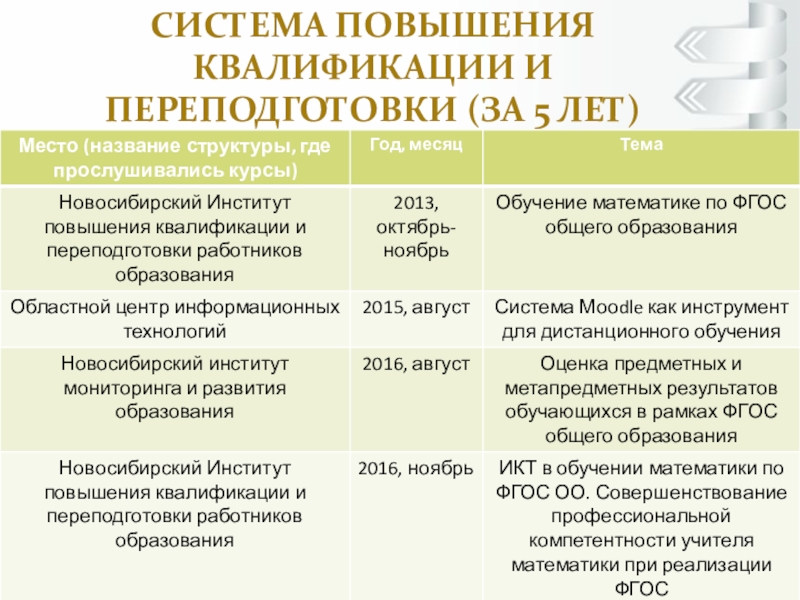 СИСТЕМА ПОВЫШЕНИЯ КВАЛИФИКАЦИИ И ПЕРЕПОДГОТОВКИ (ЗА 5 ЛЕТ)

| Место (название структуры, где прослушивались курсы) | Год, месяц | Тема |
|---|---|---|
| Новосибирский Институт повышения квалификации и переподготовки работников образования | 2013, октябрь-ноябрь | Обучение математике по ФГОС общего образования |
| Областной центр информационных технологий | 2015, август | Система Moodle как инструмент для дистанционного обучения |
| Новосибирский институт мониторинга и развития образования | 2016, август | Оценка предметных и метапредметных результатов обучающихся в рамках ФГОС общего образования |
| Новосибирский Институт повышения квалификации и переподготовки работников образования | 2016, ноябрь | ИКТ в обучении математики по ФГОС ОО. Совершенствование профессиональной компетентности учителя математики при реализации ФГОС |